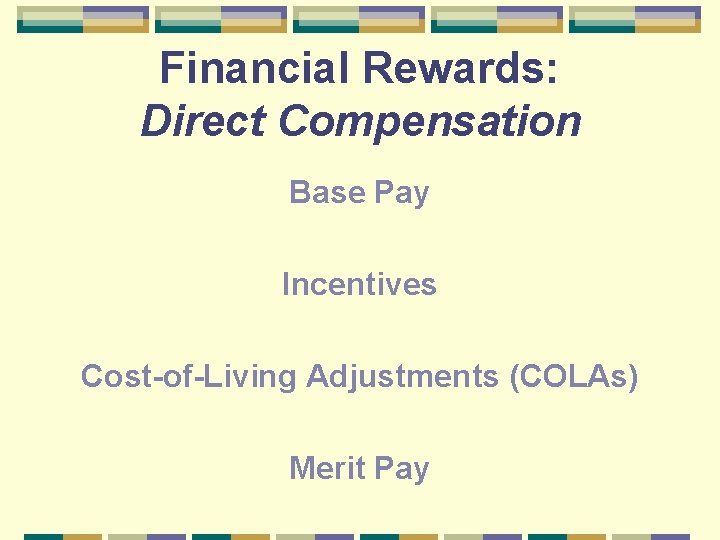 Financial Rewards:
Direct Compensation

Base Pay

Incentives

Cost-of-Living Adjustments (COLAs)

Merit Pay